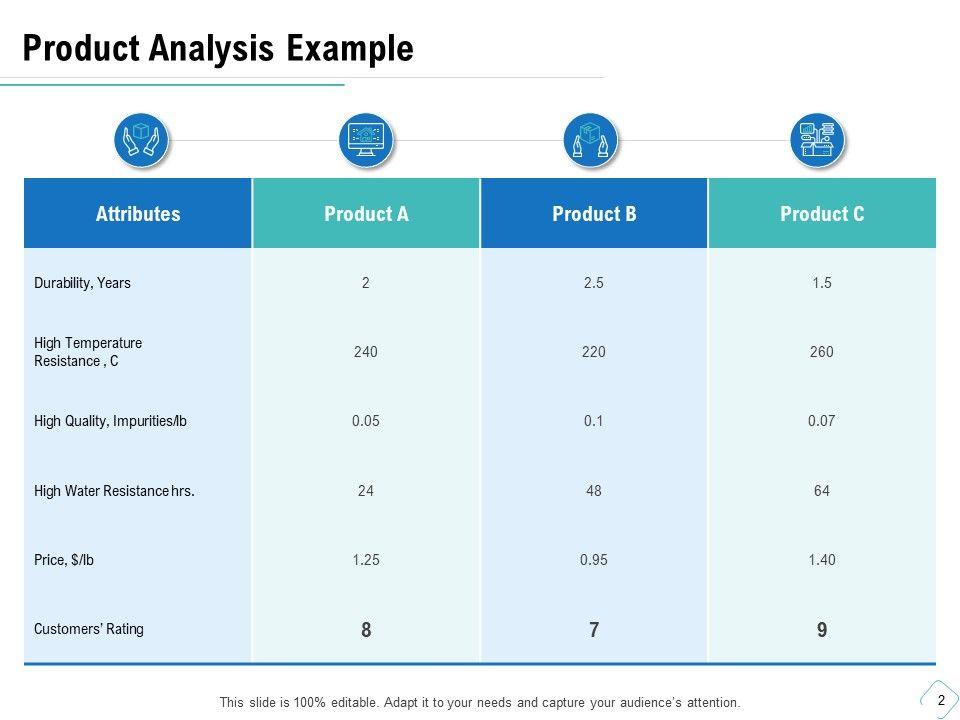 Product Analysis Example

| Attributes | Product A | Product B | Product C |
|---|---|---|---|
| Durability, Years | 2 | 2.5 | 1.5 |
| High Temperature Resistance , C | 240 | 220 | 260 |
| High Quality, Impurities/lb | 0.05 | 0.1 | 0.07 |
| High Water Resistance hrs. | 24 | 48 | 64 |
| Price, $/lb | 1.25 | 0.95 | 1.40 |
| Customers' Rating | 8 | 7 | 9 |

This slide is 100% editable. Adapt it to your needs and capture your audience's attention.

2